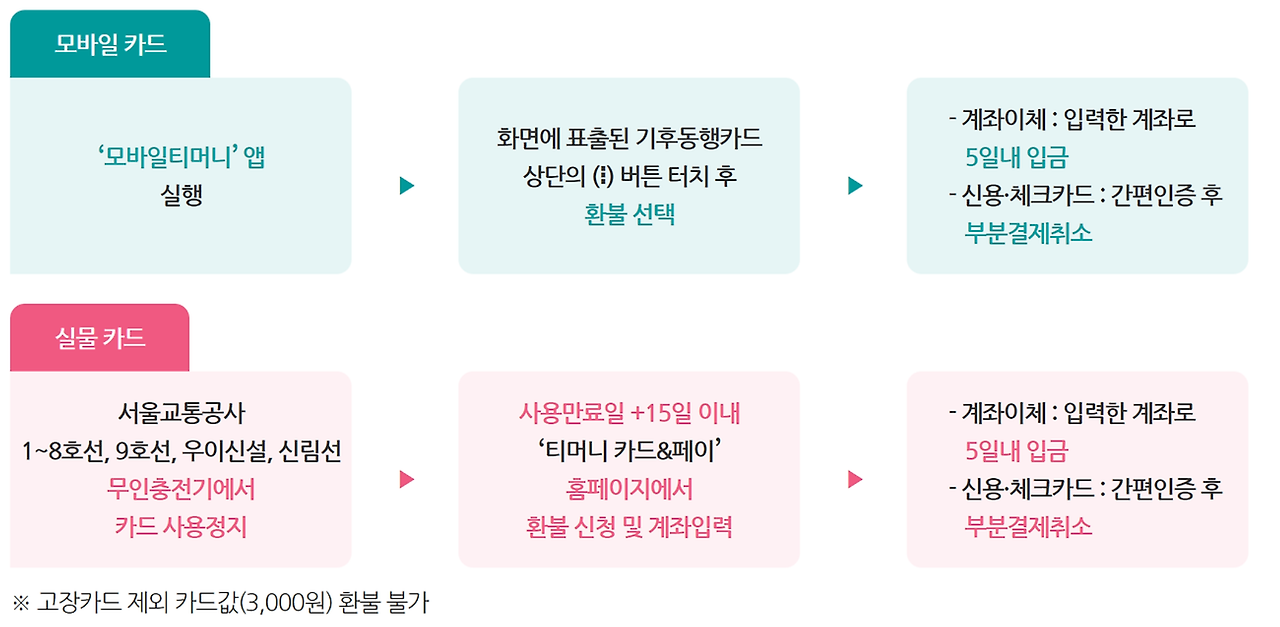 모바일 카드

‘모바일티머니’ 앱 실행

화면에 표출된 기후동행카드 상단의 (⋮) 버튼 터치 후 환불 선택

- 계좌이체 : 입력한 계좌로 5일내 입금
- 신용·체크카드 : 간편인증 후 부분결제취소

실물 카드

서울교통공사 1~8호선, 9호선, 우이신설, 신림선 무인충전기에서 카드 사용정지

사용만료일 +15일 이내 ‘티머니 카드&페이’ 홈페이지에서 환불 신청 및 계좌입력

- 계좌이체 : 입력한 계좌로 5일내 입금
- 신용·체크카드 : 간편인증 후 부분결제취소

※ 고장카드 제외 카드값(3,000원) 환불 불가